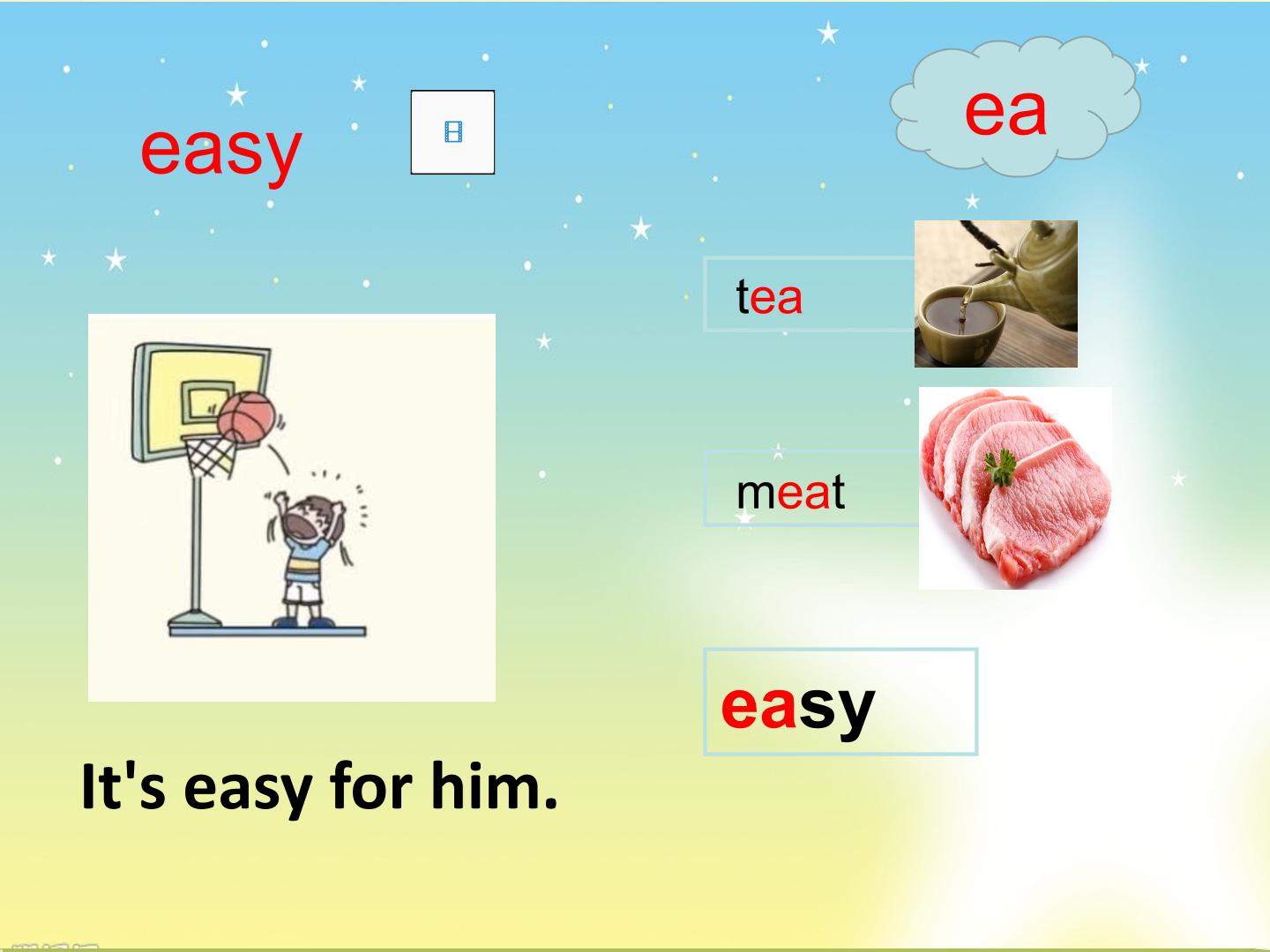 easy

ea

tea

meat

easy

It's easy for him.